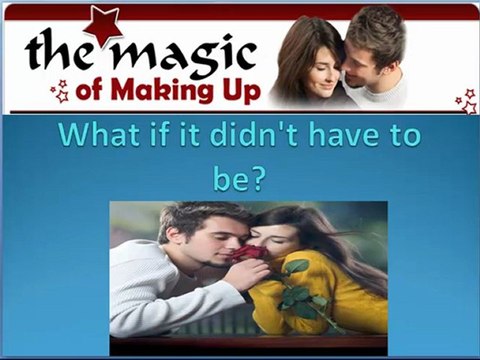 the magic
of Making Up

What if it didn't have to be?